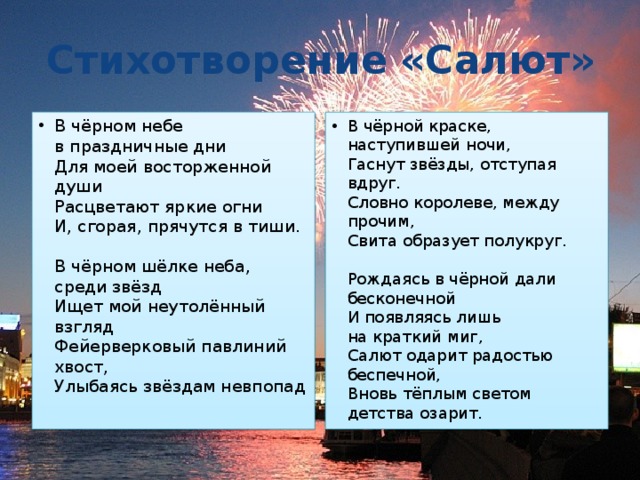 Стихотворение «Салют»

• В чёрном небе
в праздничные дни
Для моей восторженной души
Расцветают яркие огни
И, сгорая, прячутся в тиши.

В чёрном шёлке неба, среди звёзд
Ищет мой неутолённый взгляд
Фейерверковый павлиний хвост,
Улыбаясь звёздам невпопад

• В чёрной краске, наступившей ночи,
Гаснут звёзды, отступая вдруг.
Словно королеве, между прочим,
Свита образует полукруг.

Рождаясь в чёрной дали бесконечной
И появляясь лишь на краткий миг,
Салют одарит радостью беспечной,
Вновь тёплым светом детства озарит.